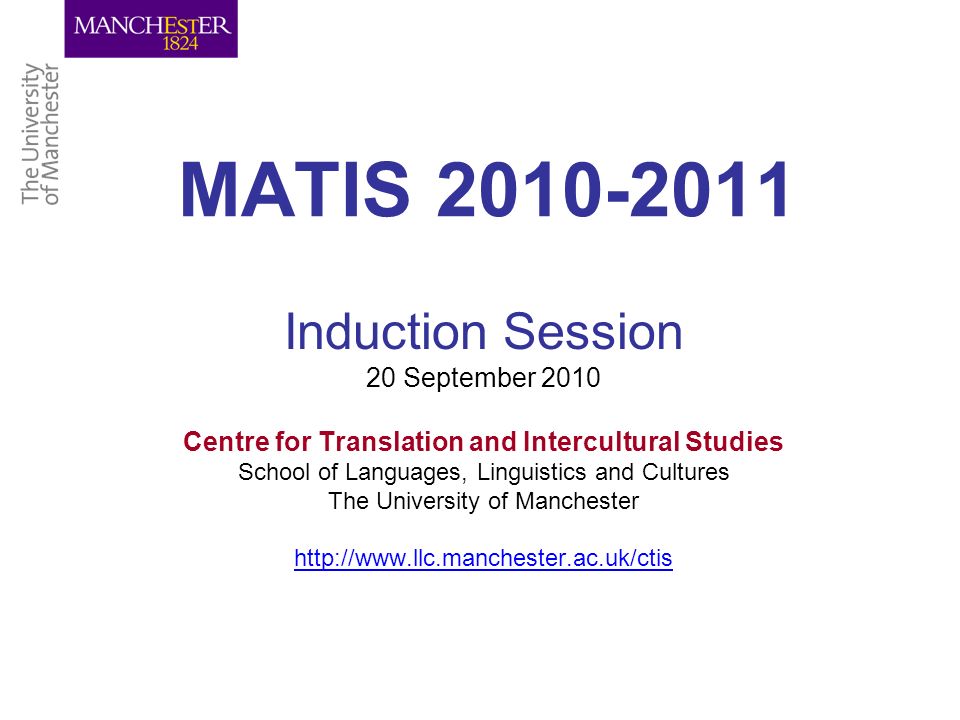 MANCHESTER
1824

The University
of Manchester

MATIS 2010-2011

Induction Session
20 September 2010

Centre for Translation and Intercultural Studies
School of Languages, Linguistics and Cultures
The University of Manchester

http://www.llc.manchester.ac.uk/ctis